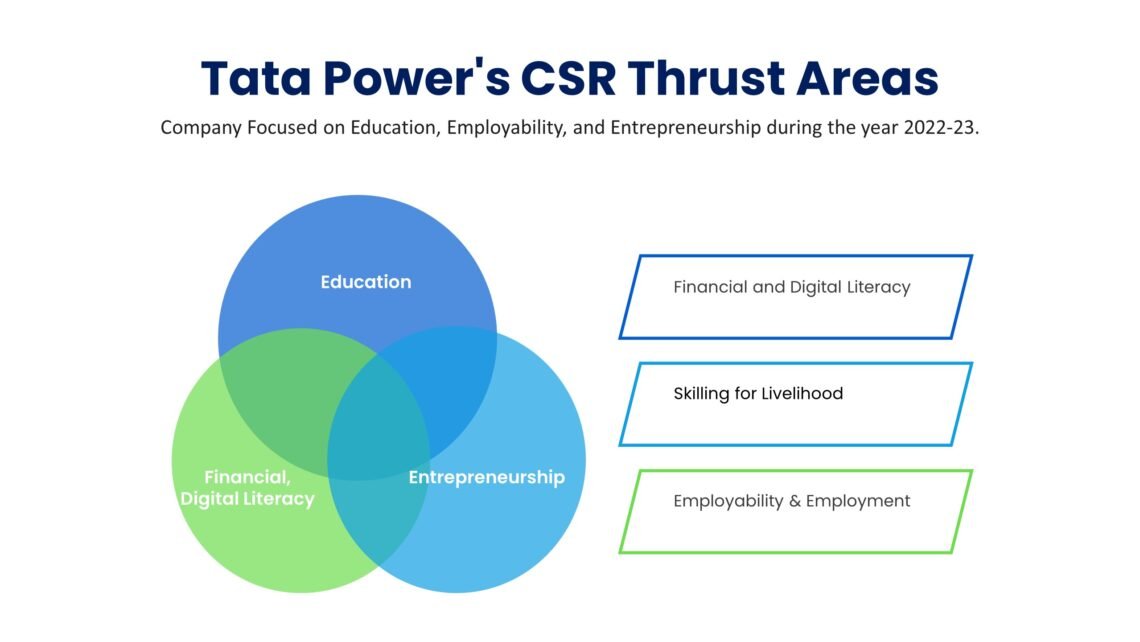 Tata Power's CSR Thrust Areas

Company Focused on Education, Employability, and Entrepreneurship during the year 2022-23.

Education

Financial, Digital Literacy

Entrepreneurship

Financial and Digital Literacy

Skilling for Livelihood

Employability & Employment